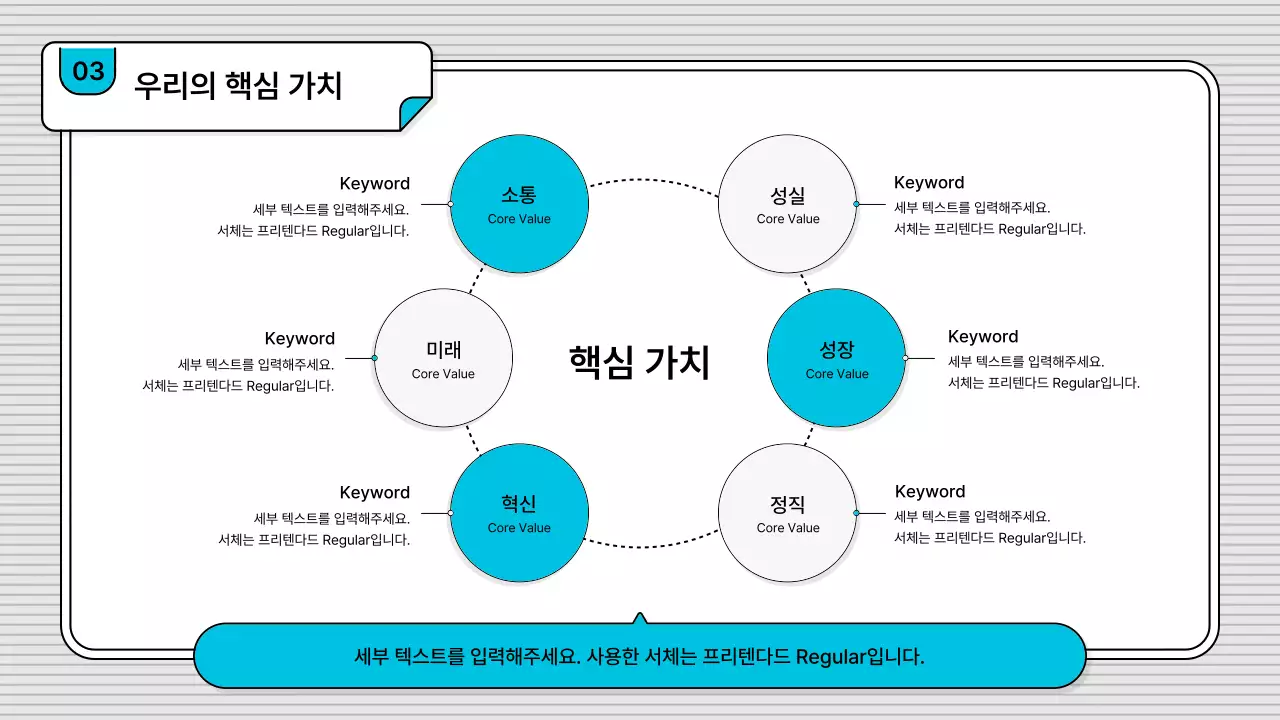 03
우리의 핵심 가치

Keyword
세부 텍스트를 입력해주세요.
서체는 프리텐다드 Regular입니다.

소통
Core Value

성실
Core Value

Keyword
세부 텍스트를 입력해주세요.
서체는 프리텐다드 Regular입니다.

Keyword
세부 텍스트를 입력해주세요.
서체는 프리텐다드 Regular입니다.

미래
Core Value

핵심 가치

성장
Core Value

Keyword
세부 텍스트를 입력해주세요.
서체는 프리텐다드 Regular입니다.

Keyword
세부 텍스트를 입력해주세요.
서체는 프리텐다드 Regular입니다.

혁신
Core Value

정직
Core Value

Keyword
세부 텍스트를 입력해주세요.
서체는 프리텐다드 Regular입니다.

세부 텍스트를 입력해주세요. 사용한 서체는 프리텐다드 Regular입니다.